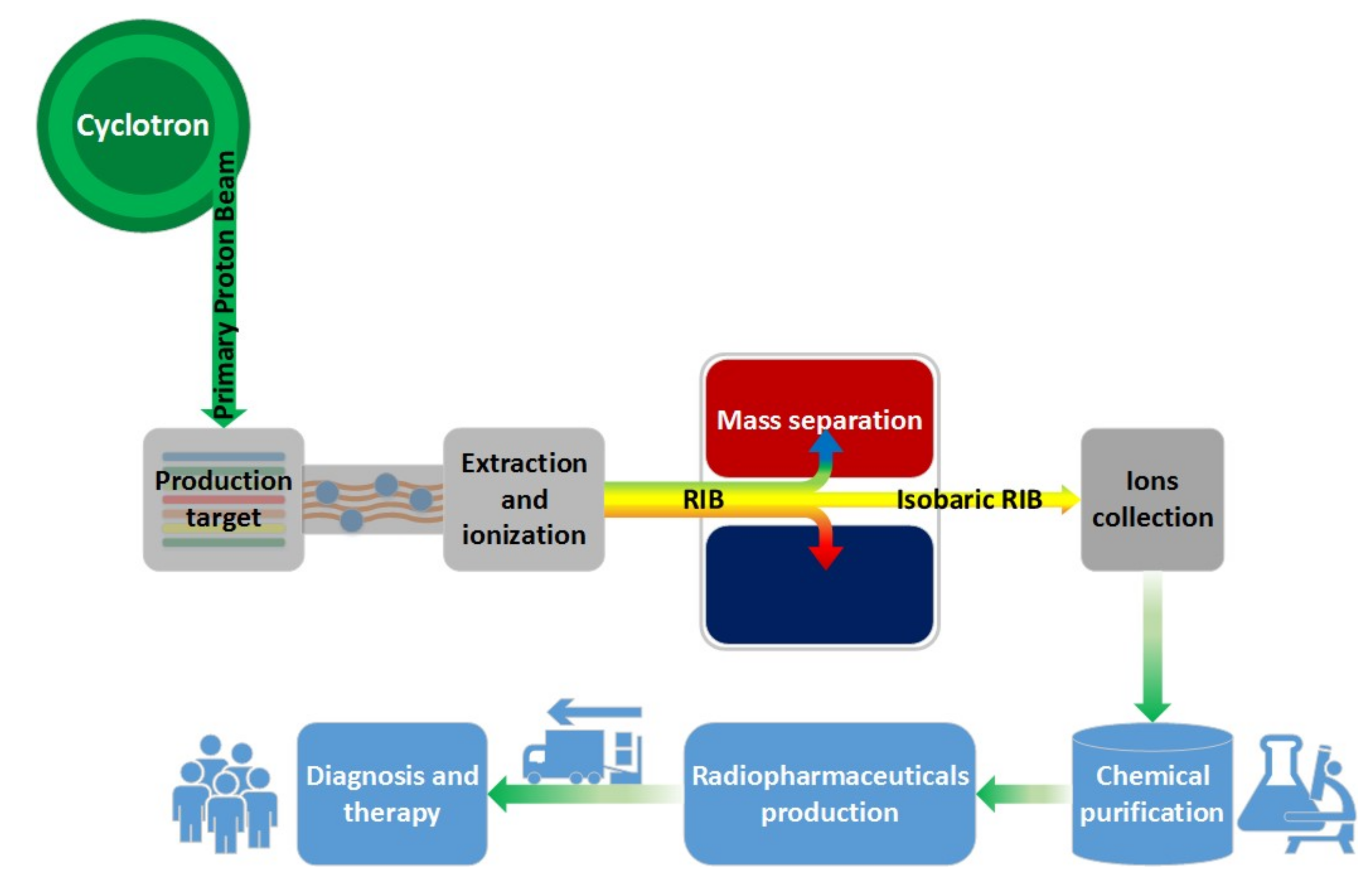 Cyclotron

Primary Proton Beam

Production target

Extraction and ionization

RIB

Mass separation

Isobaric RIB

Ions collection

Chemical purification

Radiopharmaceuticals production

Diagnosis and therapy